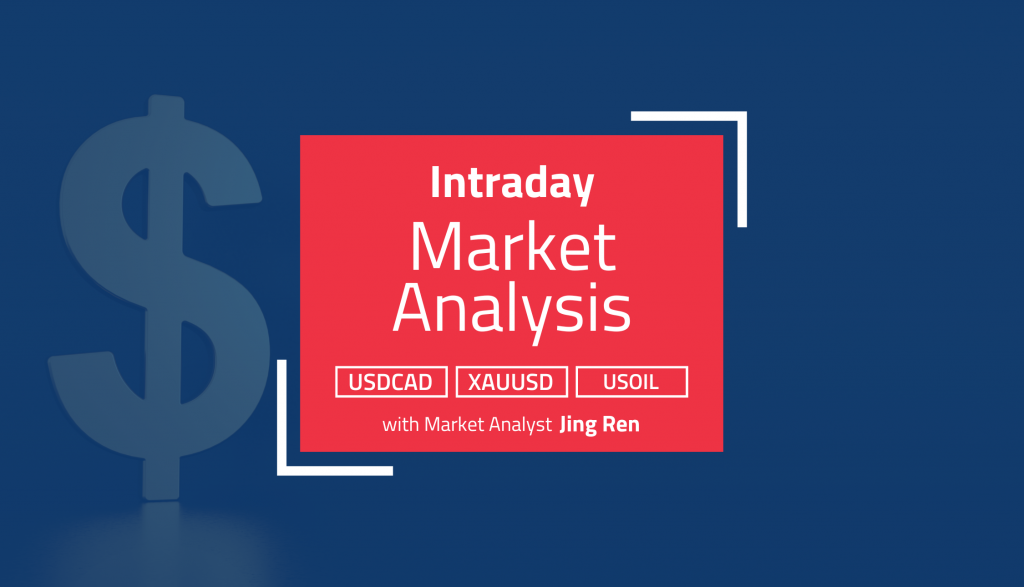 Intraday
Market Analysis

USDCAD XAUUSD USOIL

with Market Analyst Jing Ren